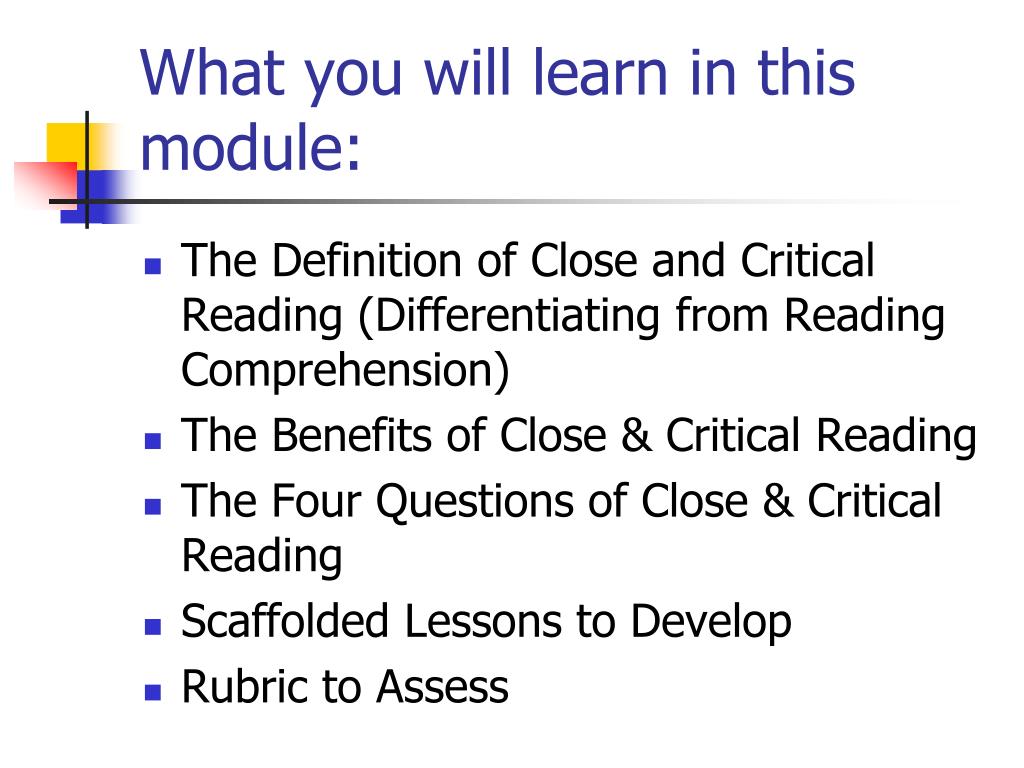 What you will learn in this module:

- The Definition of Close and Critical Reading (Differentiating from Reading Comprehension)
- The Benefits of Close & Critical Reading
- The Four Questions of Close & Critical Reading
- Scaffolded Lessons to Develop
- Rubric to Assess